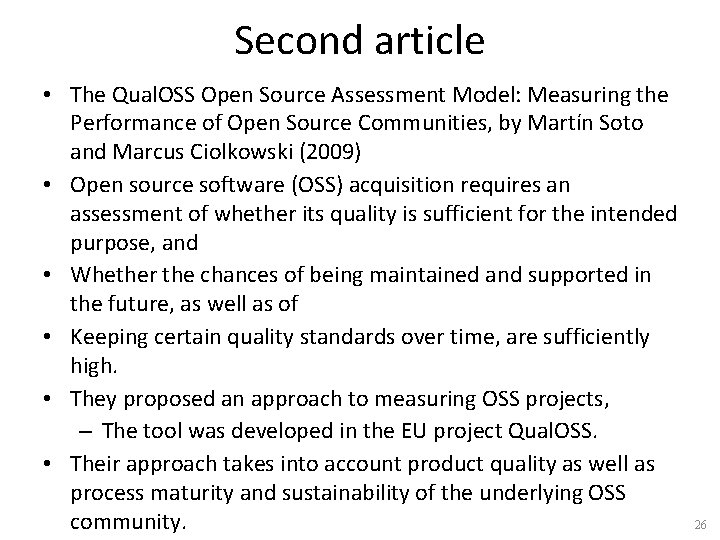 Second article

• The QualOSS Open Source Assessment Model: Measuring the Performance of Open Source Communities, by Martín Soto and Marcus Ciolkowski (2009)
• Open source software (OSS) acquisition requires an assessment of whether its quality is sufficient for the intended purpose, and
• Whether the chances of being maintained and supported in the future, as well as of
• Keeping certain quality standards over time, are sufficiently high.
• They proposed an approach to measuring OSS projects,
– The tool was developed in the EU project QualOSS.
• Their approach takes into account product quality as well as process maturity and sustainability of the underlying OSS community.

26